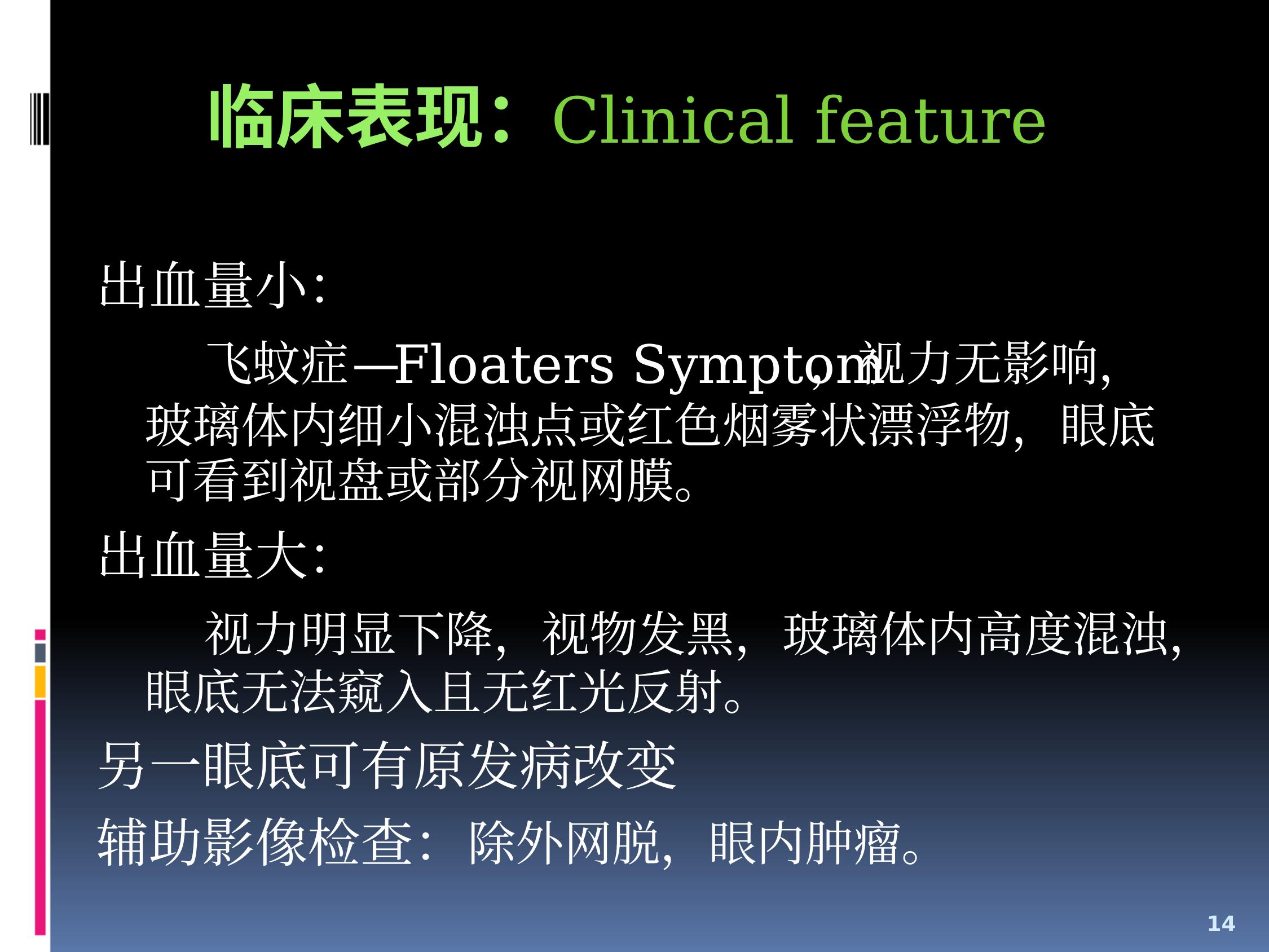 临床表现：Clinical feature

出血量小:

飞蚊症—Floaters Symptom，视力无影响，玻璃体内细小混浊点或红色烟雾状漂浮物，眼底可看到视盘或部分视网膜。

出血量大:

视力明显下降，视物发黑，玻璃体内高度混浊，眼底无法窥入且无红光反射。

另一眼底可有原发病改变

辅助影像检查：除外网脱，眼内肿瘤。

14